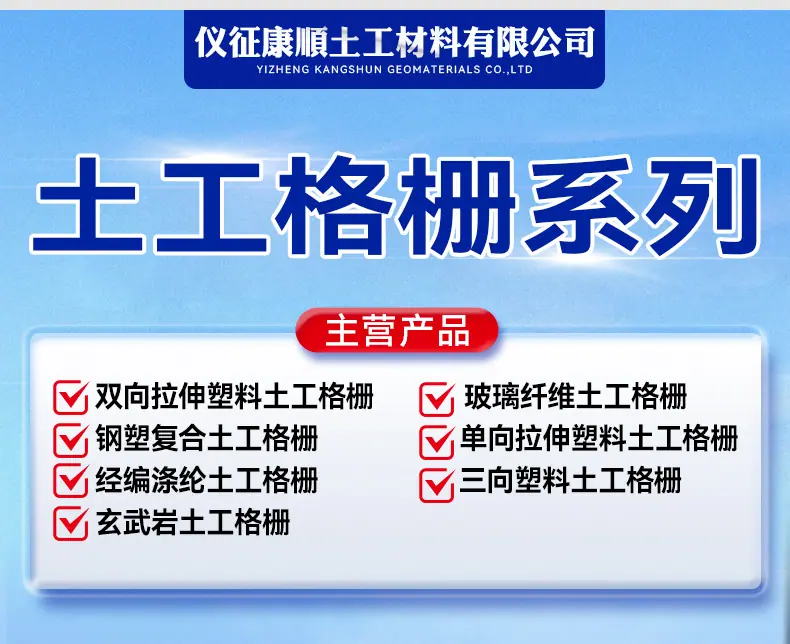 仪征康顺土工材料有限公司
YIZHENG KANGSHUN GEOMATERIALS CO.,LTD

土工格栅系列

主营产品

双向拉伸塑料土工格栅
钢塑复合土工格栅
经编涤纶土工格栅
玄武岩土工格栅

玻璃纤维土工格栅
单向拉伸塑料土工格栅
三向塑料土工格栅